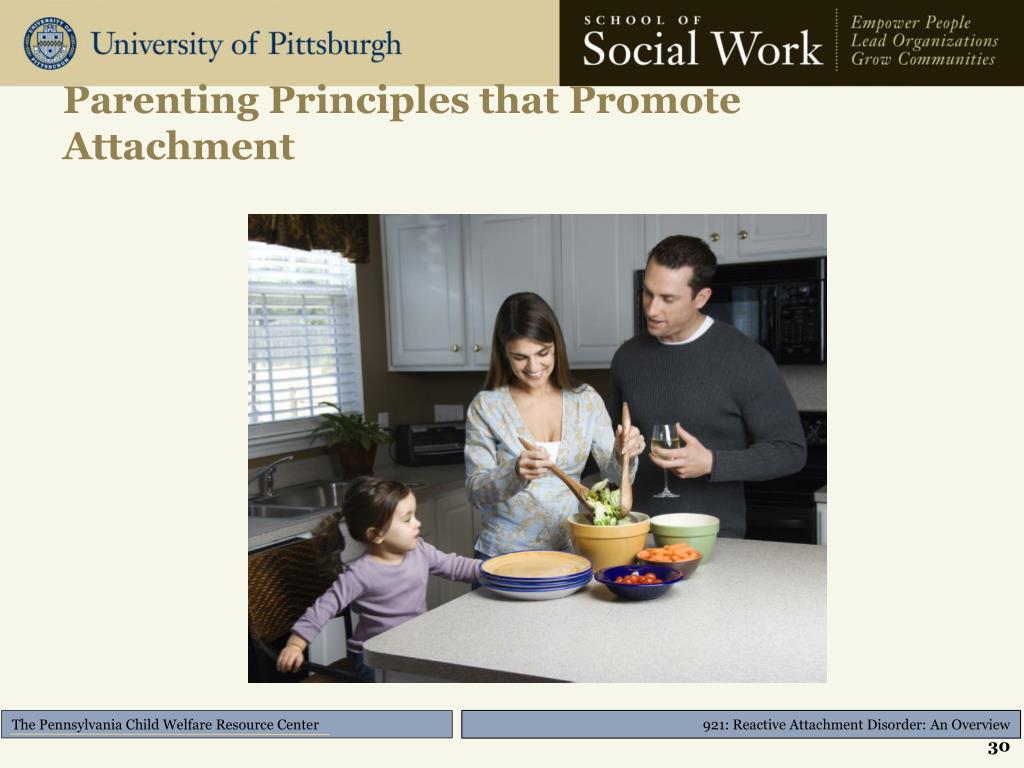 University of Pittsburgh

SCHOOL OF
Social Work

Empower People
Lead Organizations
Grow Communities

Parenting Principles that Promote Attachment

The Pennsylvania Child Welfare Resource Center

921: Reactive Attachment Disorder: An Overview

30